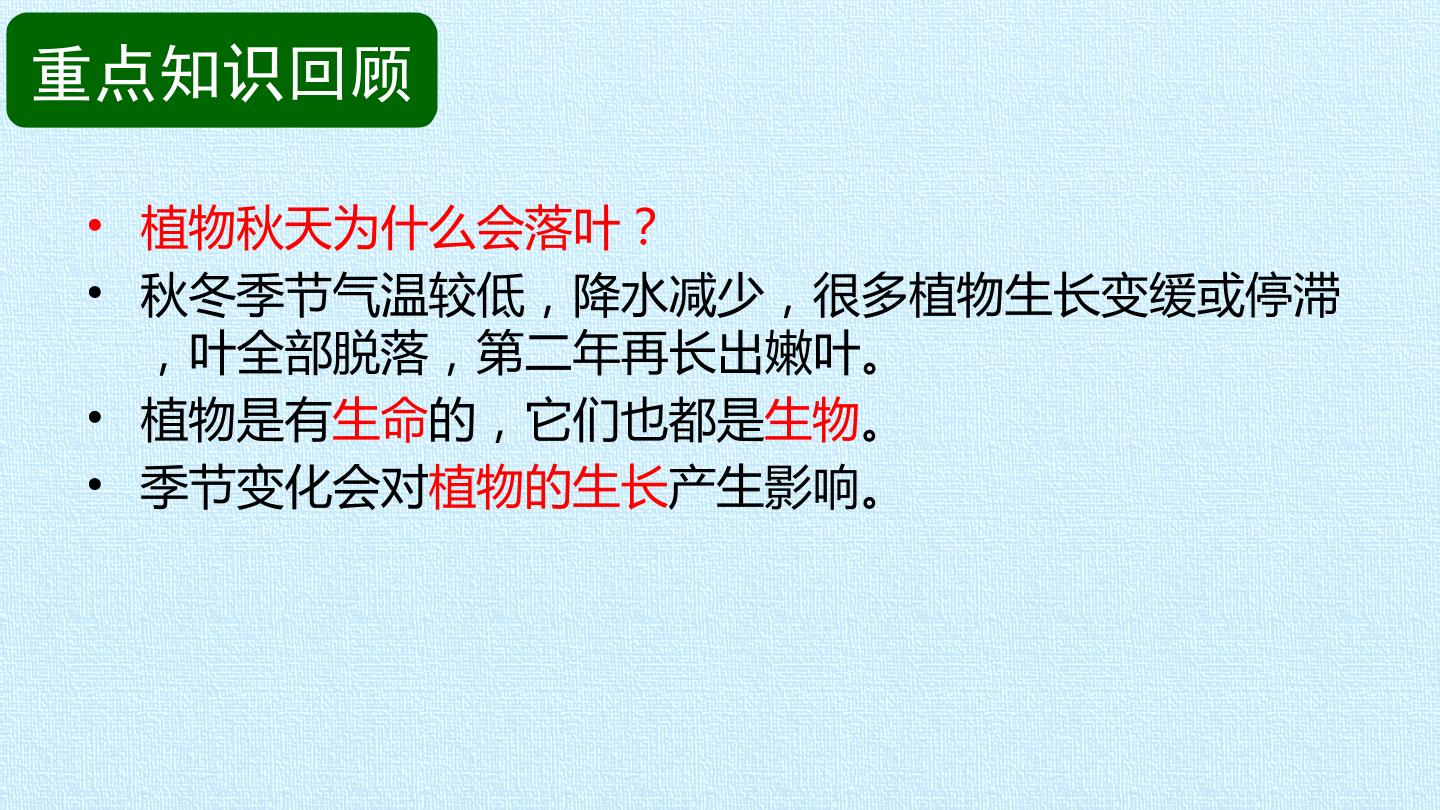 重点知识回顾

• 植物秋天为什么会落叶？
• 秋冬季节气温较低，降水减少，很多植物生长变缓或停滞，叶全部脱落，第二年再长出嫩叶。
• 植物是有生命的，它们也都是生物。
• 季节变化会对植物的生长产生影响。